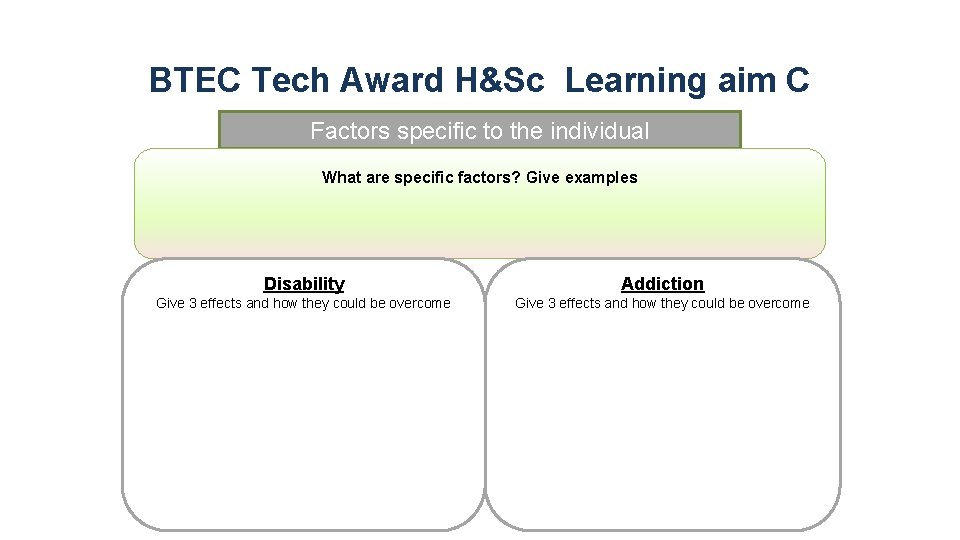 BTEC Tech Award H&Sc  Learning aim C

Factors specific to the individual

What are specific factors? Give examples

Disability
Give 3 effects and how they could be overcome

Addiction
Give 3 effects and how they could be overcome